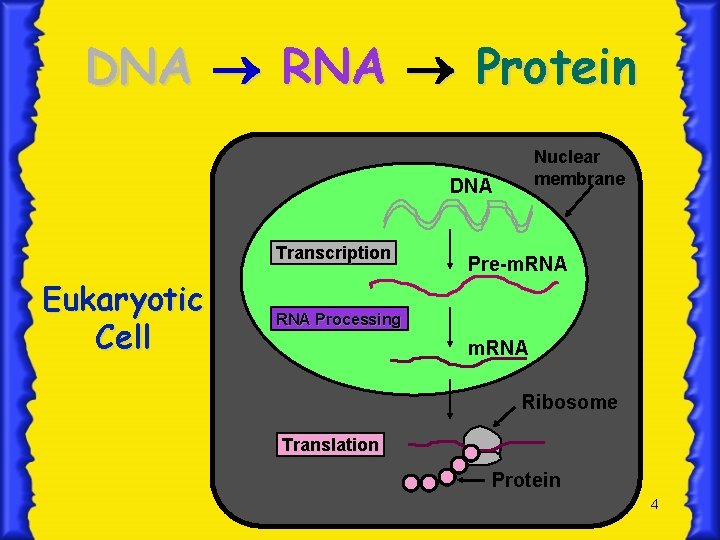 DNA → RNA → Protein

Eukaryotic Cell

Nuclear membrane

DNA

Transcription

Pre-mRNA

RNA Processing

mRNA

Ribosome

Translation

Protein

4